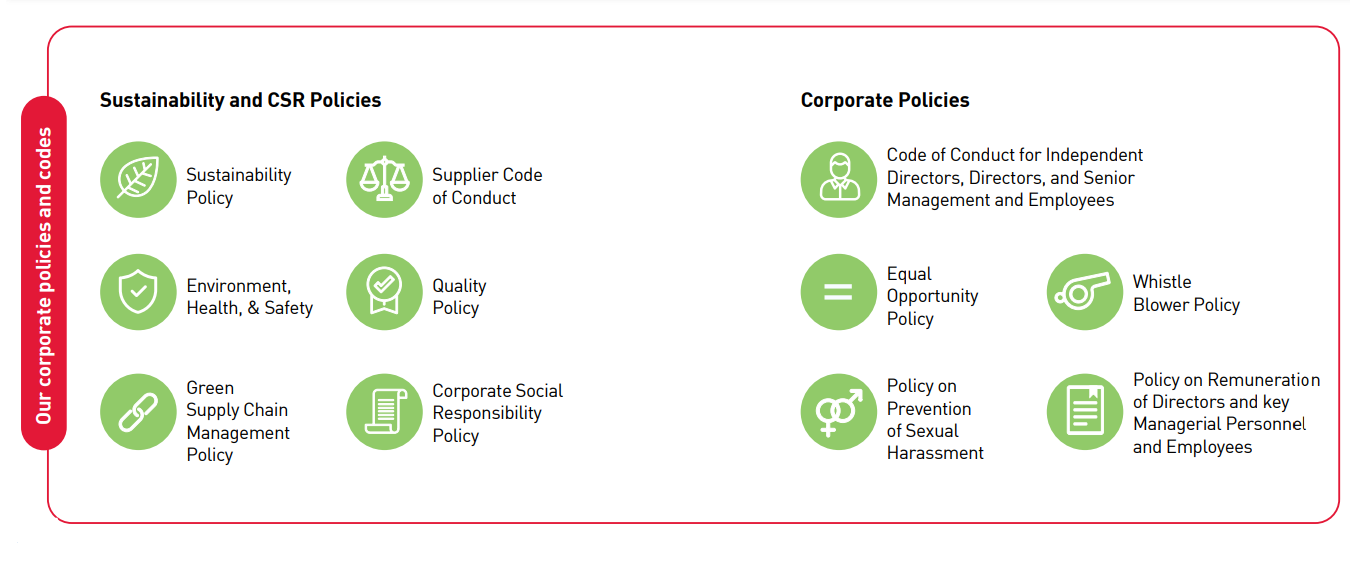 Our corporate policies and codes

Sustainability and CSR Policies

Sustainability Policy

Supplier Code of Conduct

Environment, Health, & Safety

Quality Policy

Green Supply Chain Management Policy

Corporate Social Responsibility Policy

Corporate Policies

Code of Conduct for Independent Directors, Directors, and Senior Management and Employees

Equal Opportunity Policy

Whistle Blower Policy

Policy on Prevention of Sexual Harassment

Policy on Remuneration of Directors and key Managerial Personnel and Employees